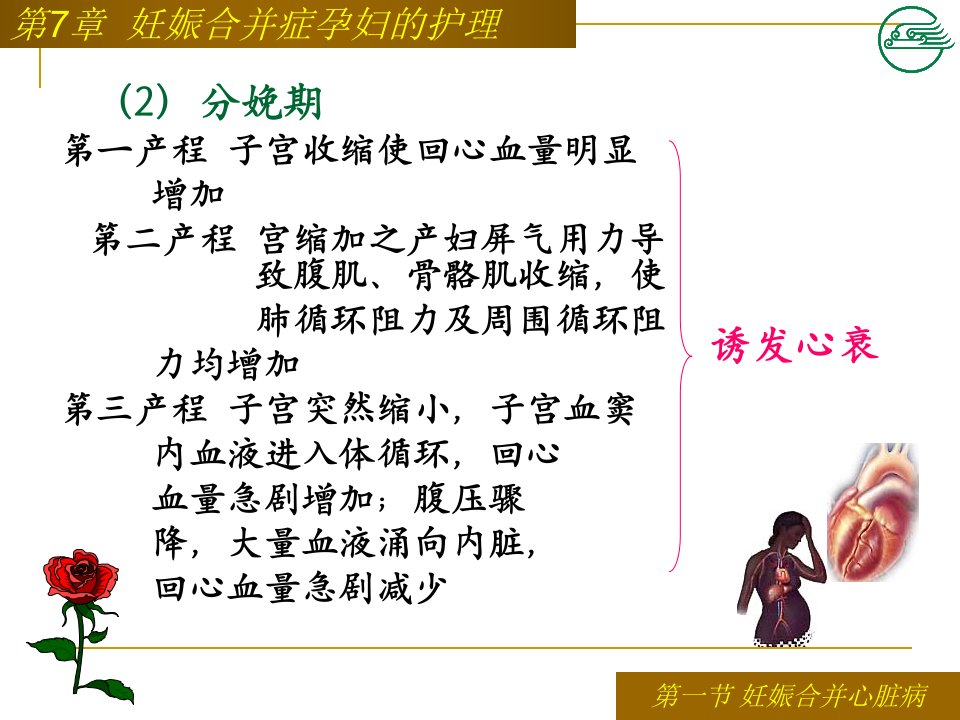 第7章 妊娠合并症孕妇的护理

(2) 分娩期

第一产程 子宫收缩使回心血量明显增加

第二产程 宫缩加之产妇屏气用力导致腹肌、骨骼肌收缩，使肺循环阻力及周围循环阻力均增加

第三产程 子宫突然缩小，子宫血窦内血液进入体循环，回心血量急剧增加；腹压骤降，大量血液涌向内脏，回心血量急剧减少

诱发心衰

第一节 妊娠合并心脏病